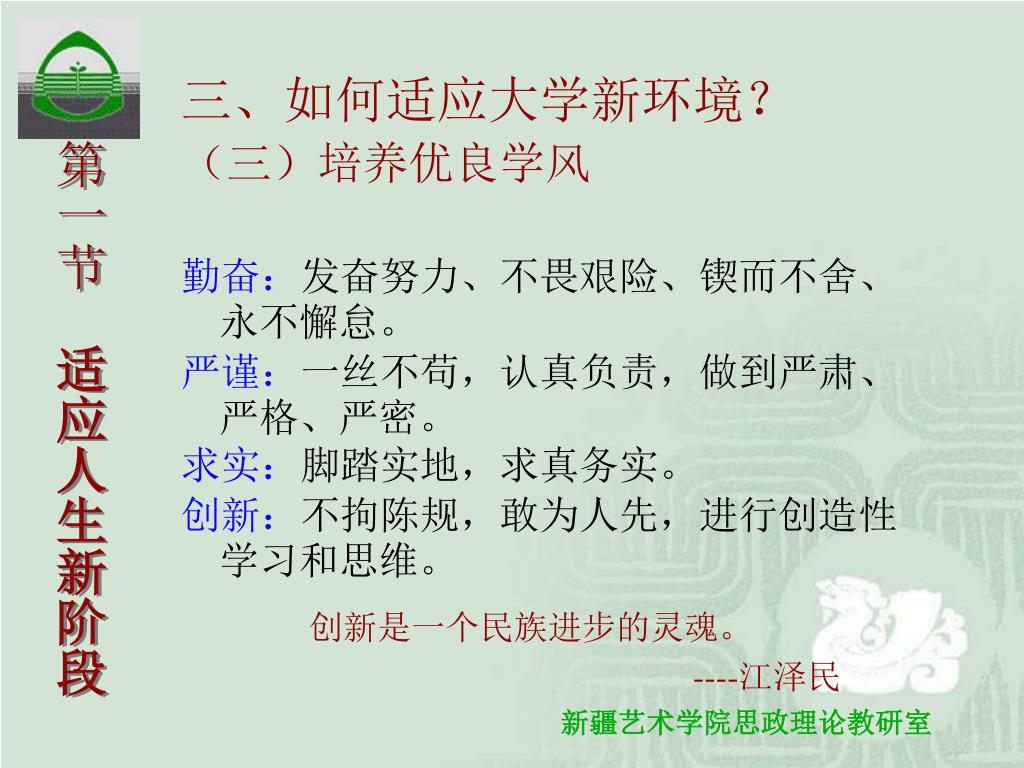 第一节 适应人生新阶段

三、如何适应大学新环境？

（三）培养优良学风

勤奋：发奋努力、不畏艰险、锲而不舍、永不懈怠。

严谨：一丝不苟，认真负责，做到严肃、严格、严密。

求实：脚踏实地，求真务实。

创新：不拘陈规，敢为人先，进行创造性学习和思维。

创新是一个民族进步的灵魂。

----江泽民

新疆艺术学院思政理论教研室